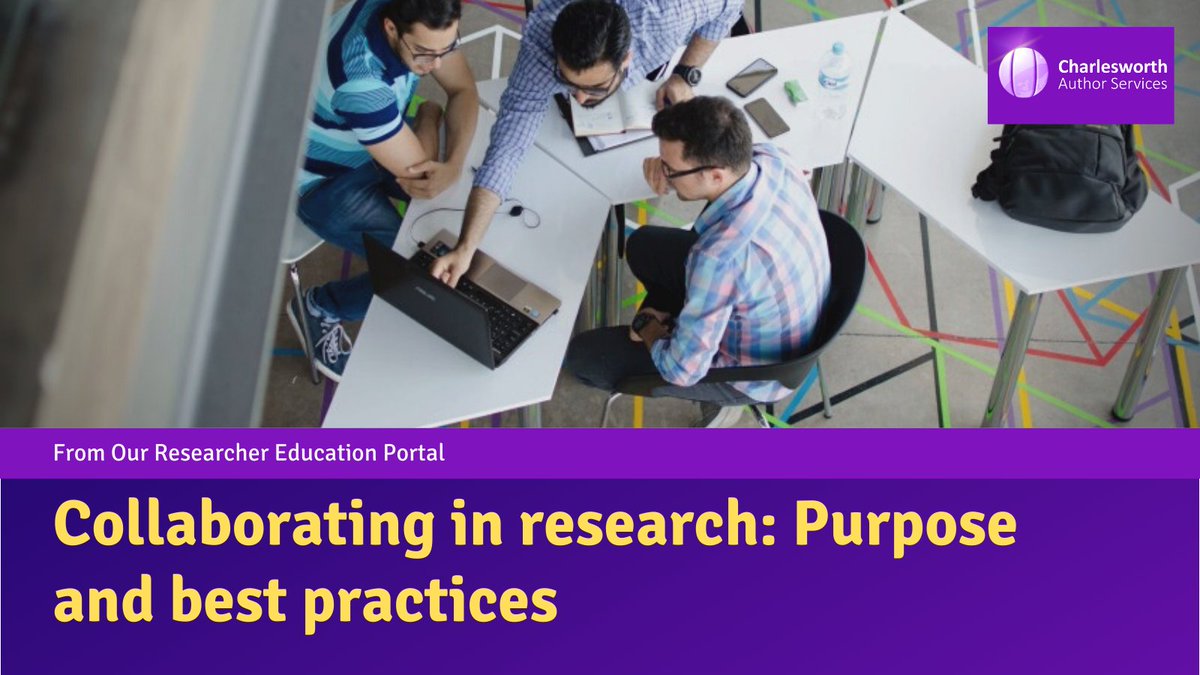 Charlesworth
Author Services

From Our Researcher Education Portal

Collaborating in research: Purpose and best practices